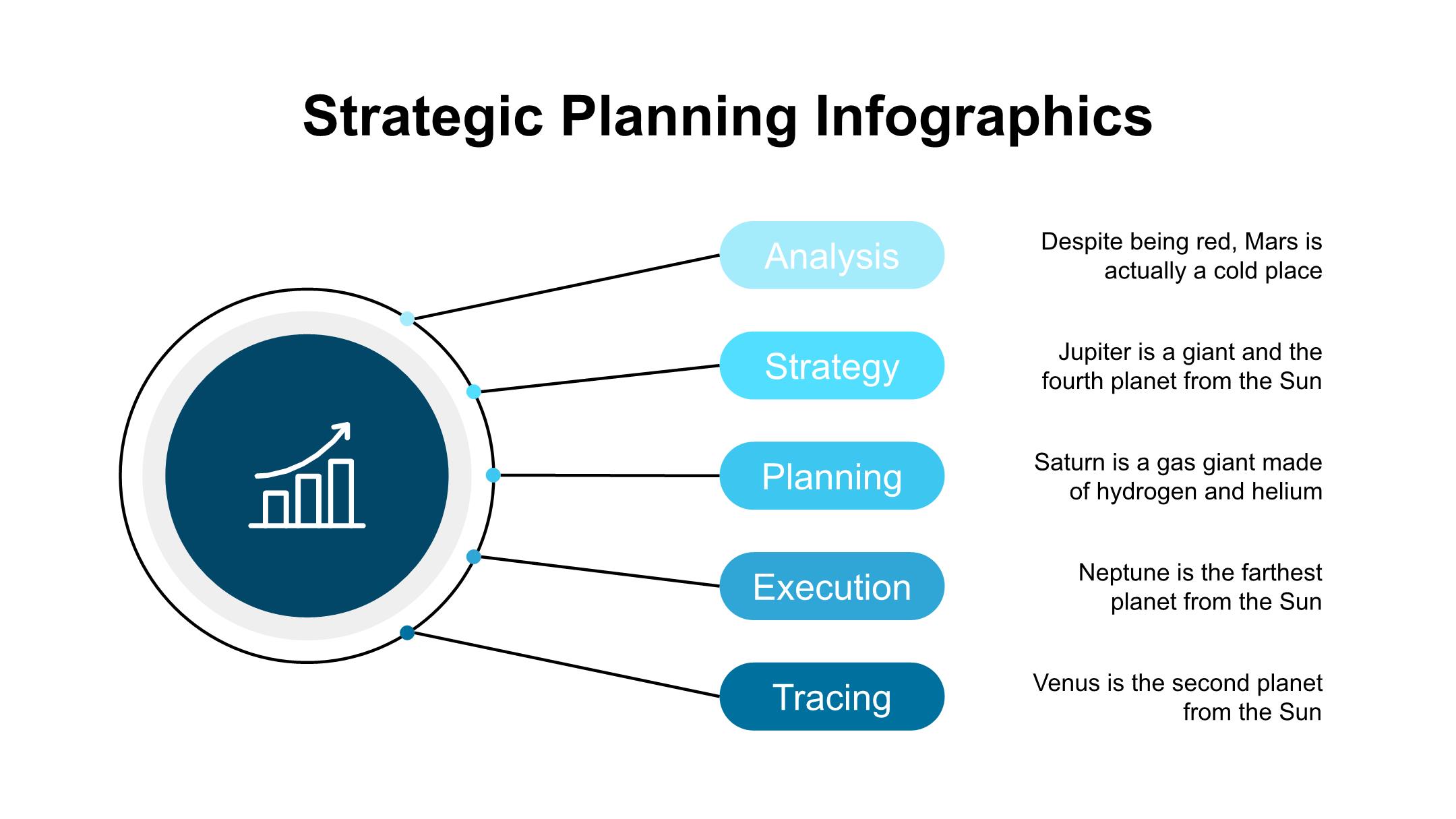 Strategic Planning Infographics

Analysis

Despite being red, Mars is actually a cold place

Strategy

Jupiter is a giant and the fourth planet from the Sun

Planning

Saturn is a gas giant made of hydrogen and helium

Execution

Neptune is the farthest planet from the Sun

Tracing

Venus is the second planet from the Sun